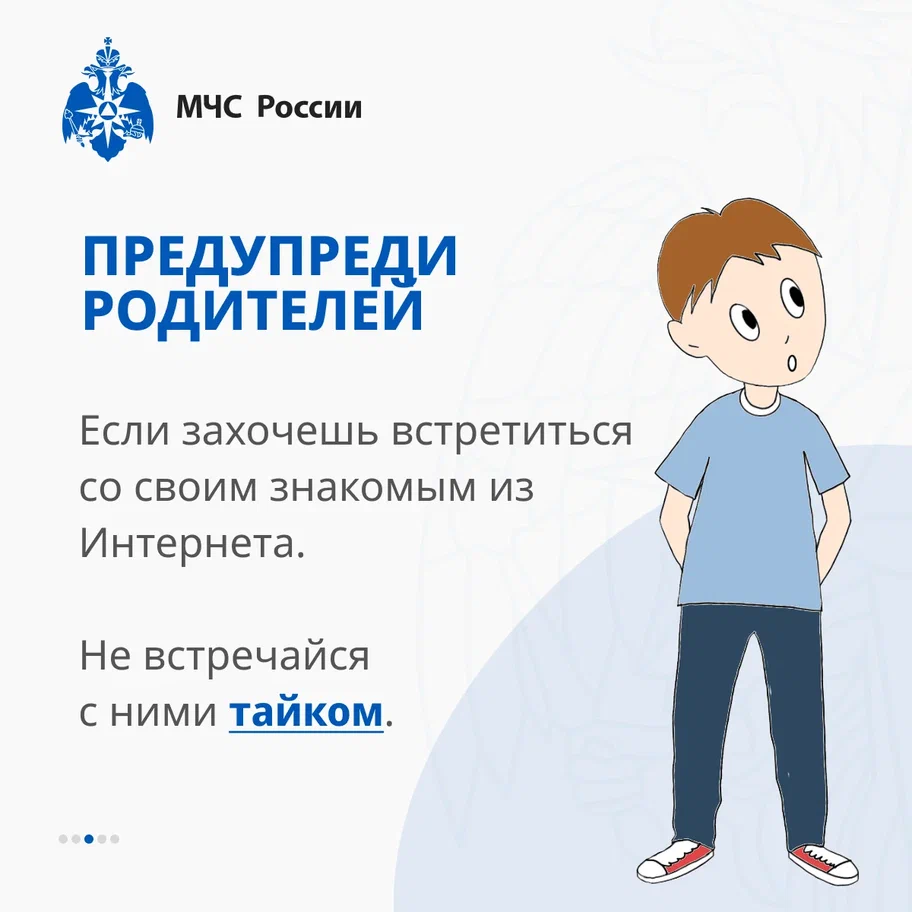 МЧС России

ПРЕДУПРЕДИ РОДИТЕЛЕЙ

Если захочешь встретиться со своим знакомым из Интернета.

Не встречайся с ними тайком.